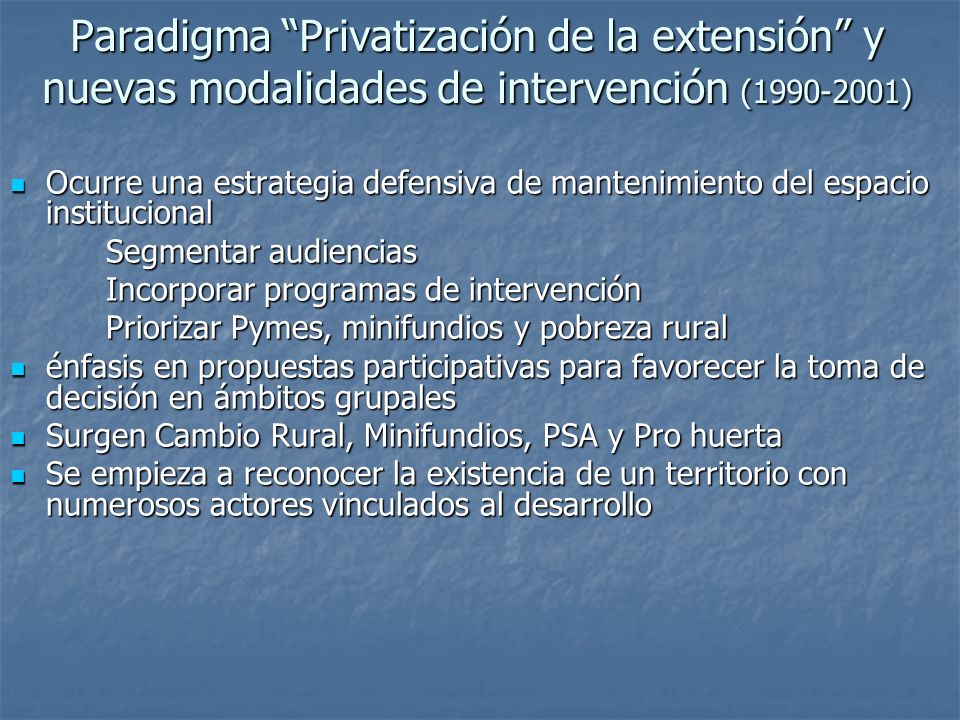 Paradigma “Privatización de la extensión” y nuevas modalidades de intervención (1990-2001)

Ocurre una estrategia defensiva de mantenimiento del espacio institucional

Segmentar audiencias
Incorporar programas de intervención
Priorizar Pymes, minifundios y pobreza rural

énfasis en propuestas participativas para favorecer la toma de decisión en ámbitos grupales

Surgen Cambio Rural, Minifundios, PSA y Pro huerta

Se empieza a reconocer la existencia de un territorio con numerosos actores vinculados al desarrollo